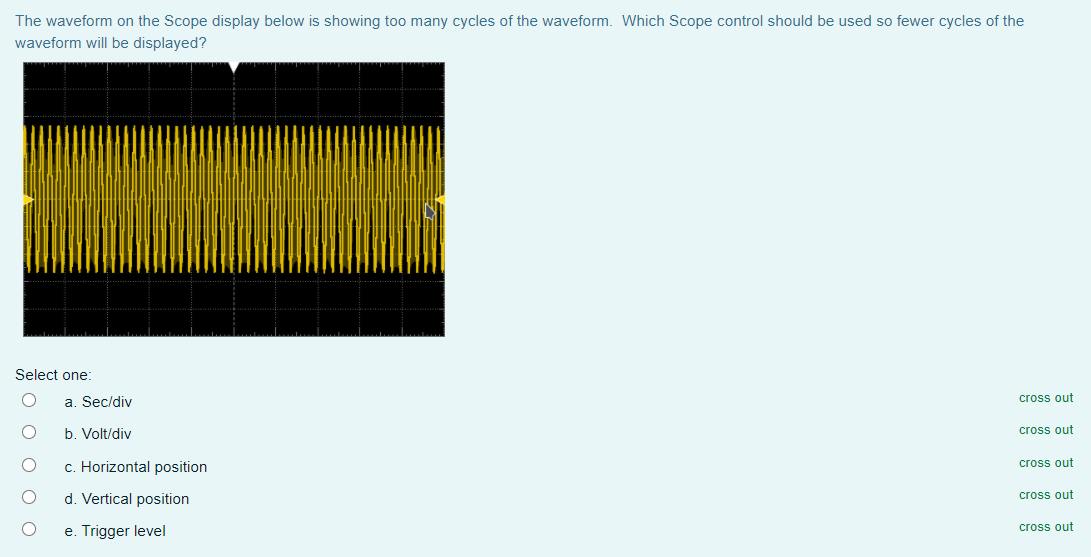 The waveform on the Scope display below is showing too many cycles of the waveform. Which Scope control should be used so fewer cycles of the waveform will be displayed?

Select one:

a. Sec/div
cross out

b. Volt/div
cross out

c. Horizontal position
cross out

d. Vertical position
cross out

e. Trigger level
cross out